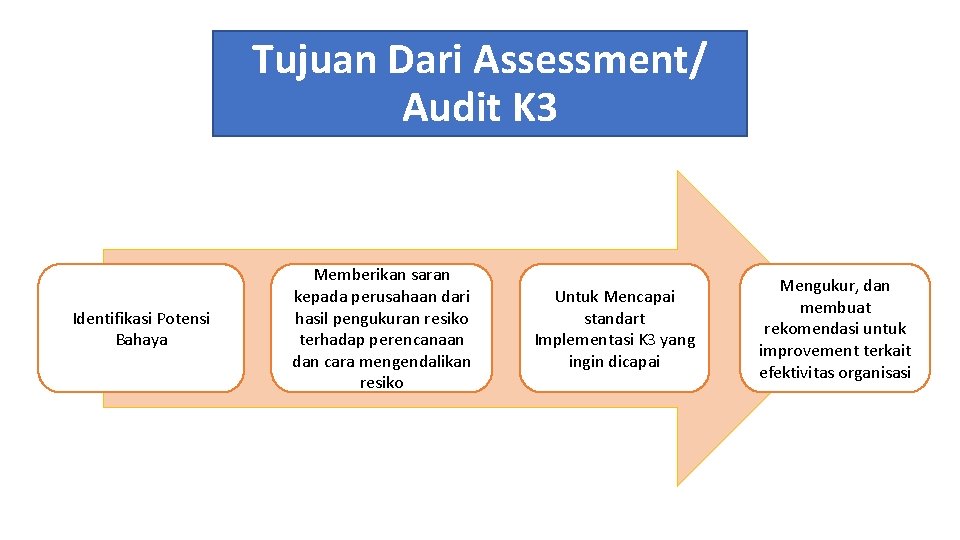 Tujuan Dari Assessment/ Audit K3

Identifikasi Potensi Bahaya

Memberikan saran kepada perusahaan dari hasil pengukuran resiko terhadap perencanaan dan cara mengendalikan resiko

Untuk Mencapai standart Implementasi K3 yang ingin dicapai

Mengukur, dan membuat rekomendasi untuk improvement terkait efektivitas organisasi